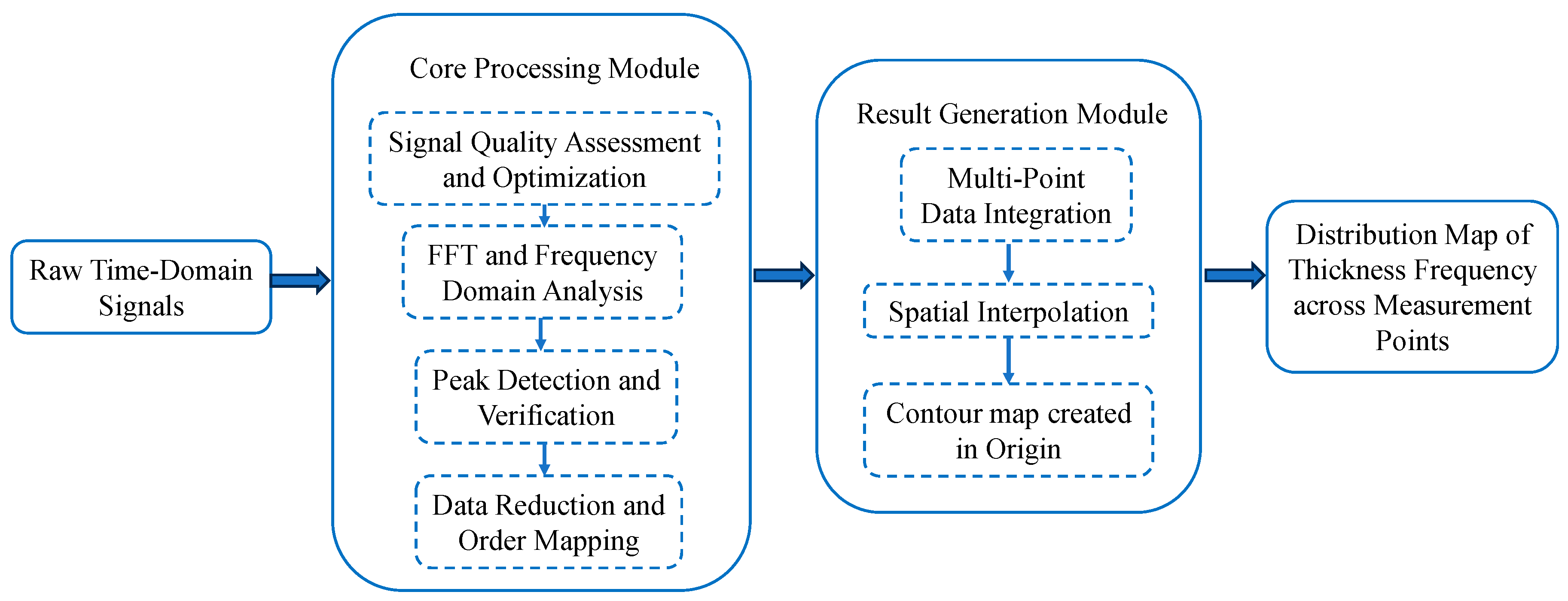 Raw Time-Domain Signals

Core Processing Module

Signal Quality Assessment and Optimization

FFT and Frequency Domain Analysis

Peak Detection and Verification

Data Reduction and Order Mapping

Result Generation Module

Multi-Point Data Integration

Spatial Interpolation

Contour map created in Origin

Distribution Map of Thickness Frequency across Measurement Points